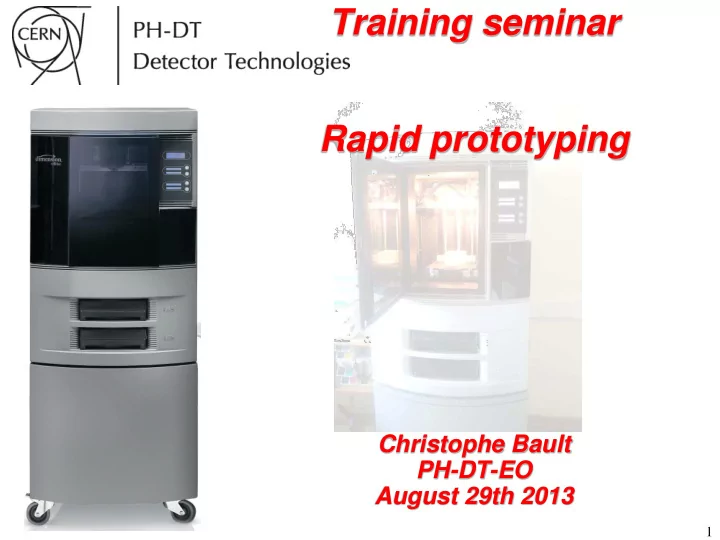 CERN

PH-DT
Detector Technologies

Training seminar

Rapid prototyping

Christophe Bault
PH-DT-EO
August 29th 2013

1